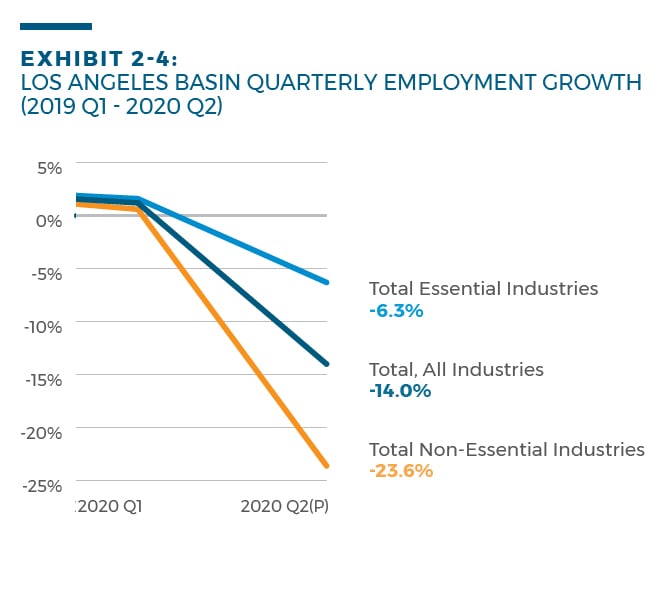 EXHIBIT 2-4:
LOS ANGELES BASIN QUARTERLY EMPLOYMENT GROWTH (2019 Q1 - 2020 Q2)

5%
0%
-5%
-10%
-15%
-20%
-25%

2020 Q1
2020 Q2(P)

Total Essential Industries
-6.3%

Total, All Industries
-14.0%

Total Non-Essential Industries
-23.6%